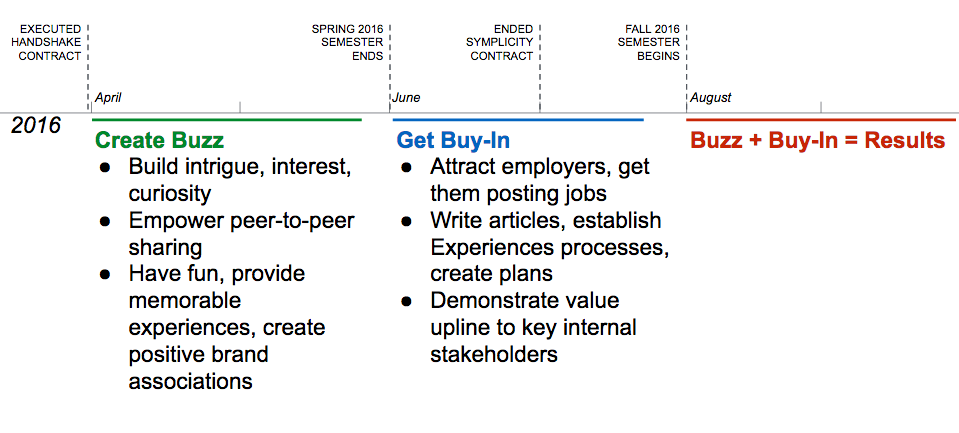 EXECUTED HANDSHAKE CONTRACT

SPRING 2016 SEMESTER ENDS

ENDED SYMPLICITY CONTRACT

FALL 2016 SEMESTER BEGINS

April

June

August

2016

Create Buzz
- Build intrigue, interest, curiosity
- Empower peer-to-peer sharing
- Have fun, provide memorable experiences, create positive brand associations

Get Buy-In
- Attract employers, get them posting jobs
- Write articles, establish Experiences processes, create plans
- Demonstrate value upline to key internal stakeholders

Buzz + Buy-In = Results